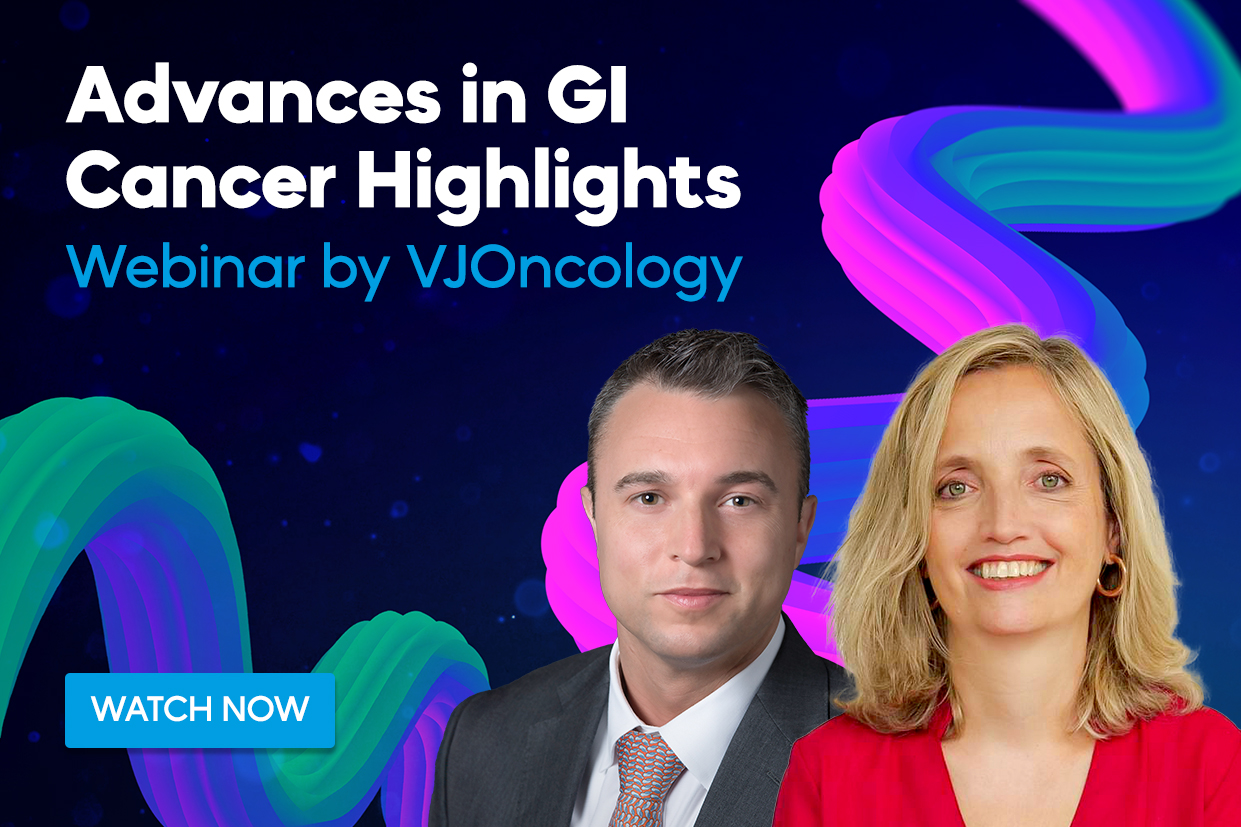 Advances in GI Cancer Highlights
Webinar by VJOncology

WATCH NOW